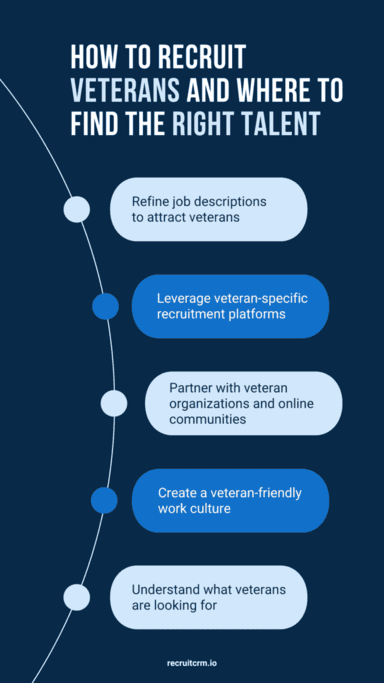 HOW TO RECRUIT VETERANS AND WHERE TO FIND THE RIGHT TALENT

Refine job descriptions to attract veterans

Leverage veteran-specific recruitment platforms

Partner with veteran organizations and online communities

Create a veteran-friendly work culture

Understand what veterans are looking for

recruitcrm.io